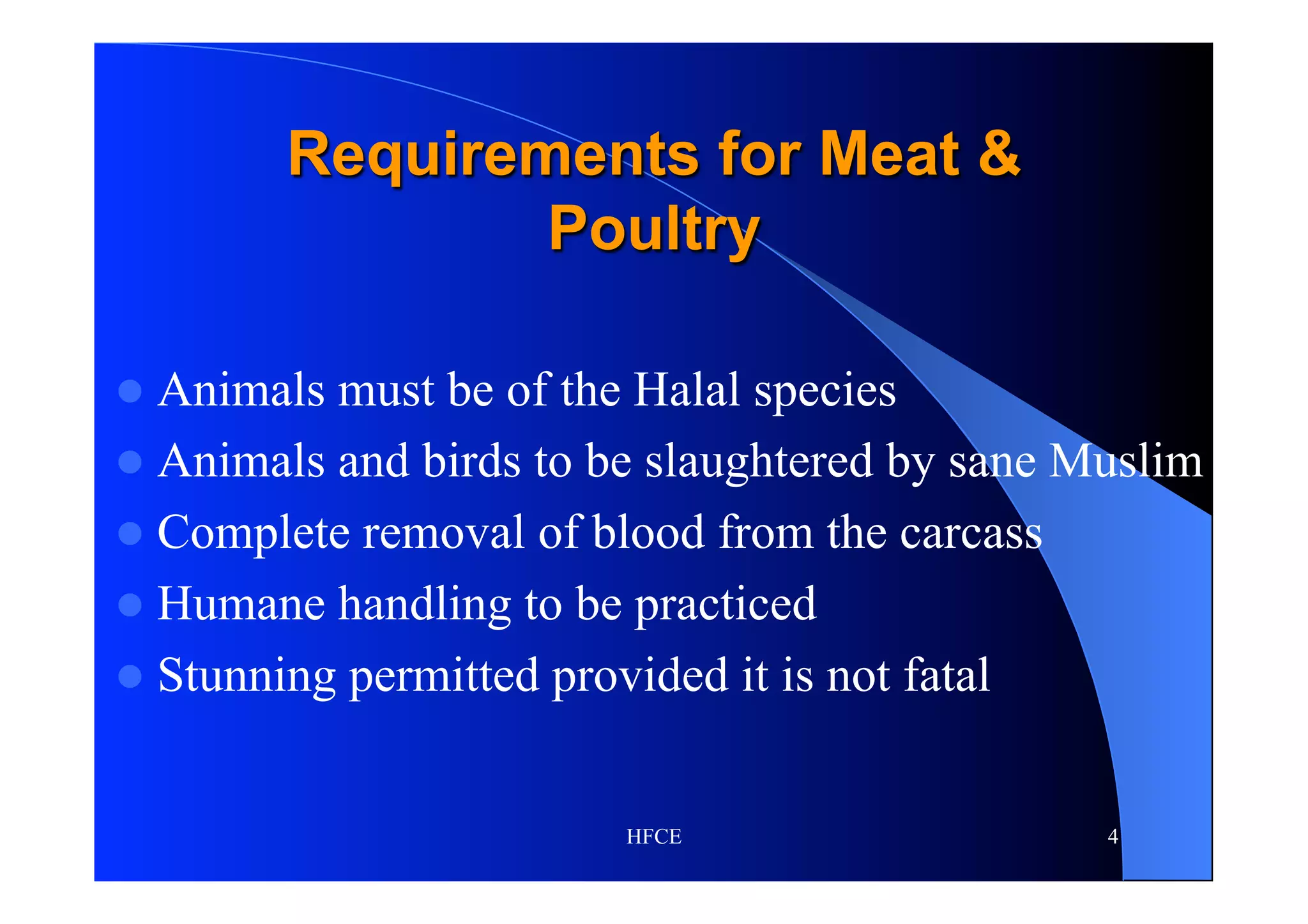 Requirements for Meat & Poultry

- Animals must be of the Halal species
- Animals and birds to be slaughtered by sane Muslim
- Complete removal of blood from the carcass
- Humane handling to be practiced
- Stunning permitted provided it is not fatal

HFCE

4